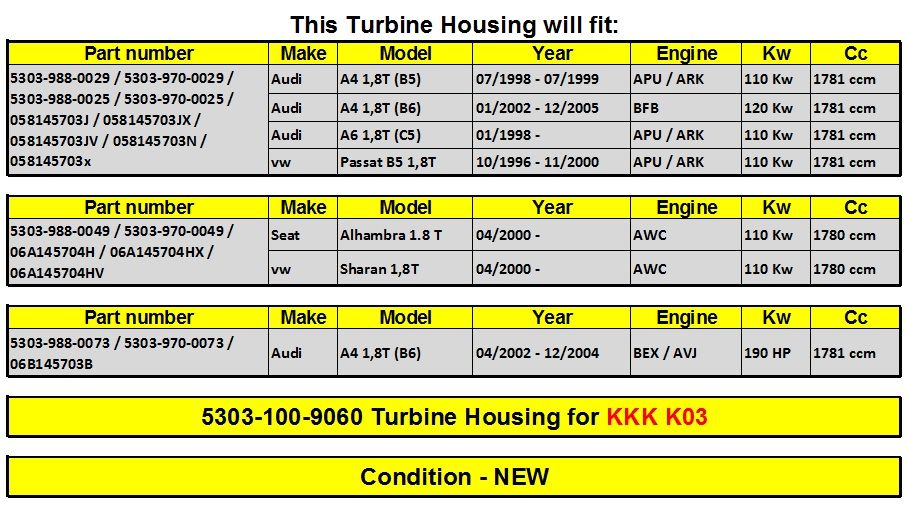 This Turbine Housing will fit:

| Part number | Make | Model | Year | Engine | Kw | Cc |
|---|---|---|---|---|---|---|
| 5303-988-0029 / 5303-970-0029 / 5303-988-0025 / 5303-970-0025 / 058145703J / 058145703JX / 058145703JV / 058145703N / 058145703x | Audi | A4 1,8T (B5) | 07/1998 - 07/1999 | APU / ARK | 110 Kw | 1781 ccm |
| | Audi | A4 1,8T (B6) | 01/2002 - 12/2005 | BFB | 120 Kw | 1781 ccm |
| | Audi | A6 1,8T (C5) | 01/1998 - | APU / ARK | 110 Kw | 1781 ccm |
| | vw | Passat B5 1,8T | 10/1996 - 11/2000 | APU / ARK | 110 Kw | 1781 ccm |

| Part number | Make | Model | Year | Engine | Kw | Cc |
|---|---|---|---|---|---|---|
| 5303-988-0049 / 5303-970-0049 / 06A145704H / 06A145704HX / 06A145704HV | Seat | Alhambra 1.8 T | 04/2000 - | AWC | 110 Kw | 1780 ccm |
| | vw | Sharan 1,8T | 04/2000 - | AWC | 110 Kw | 1780 ccm |

| Part number | Make | Model | Year | Engine | Kw | Cc |
|---|---|---|---|---|---|---|
| 5303-988-0073 / 5303-970-0073 / 06B145703B | Audi | A4 1,8T (B6) | 04/2002 - 12/2004 | BEX / AVJ | 190 HP | 1781 ccm |

5303-100-9060 Turbine Housing for KKK K03

Condition - NEW